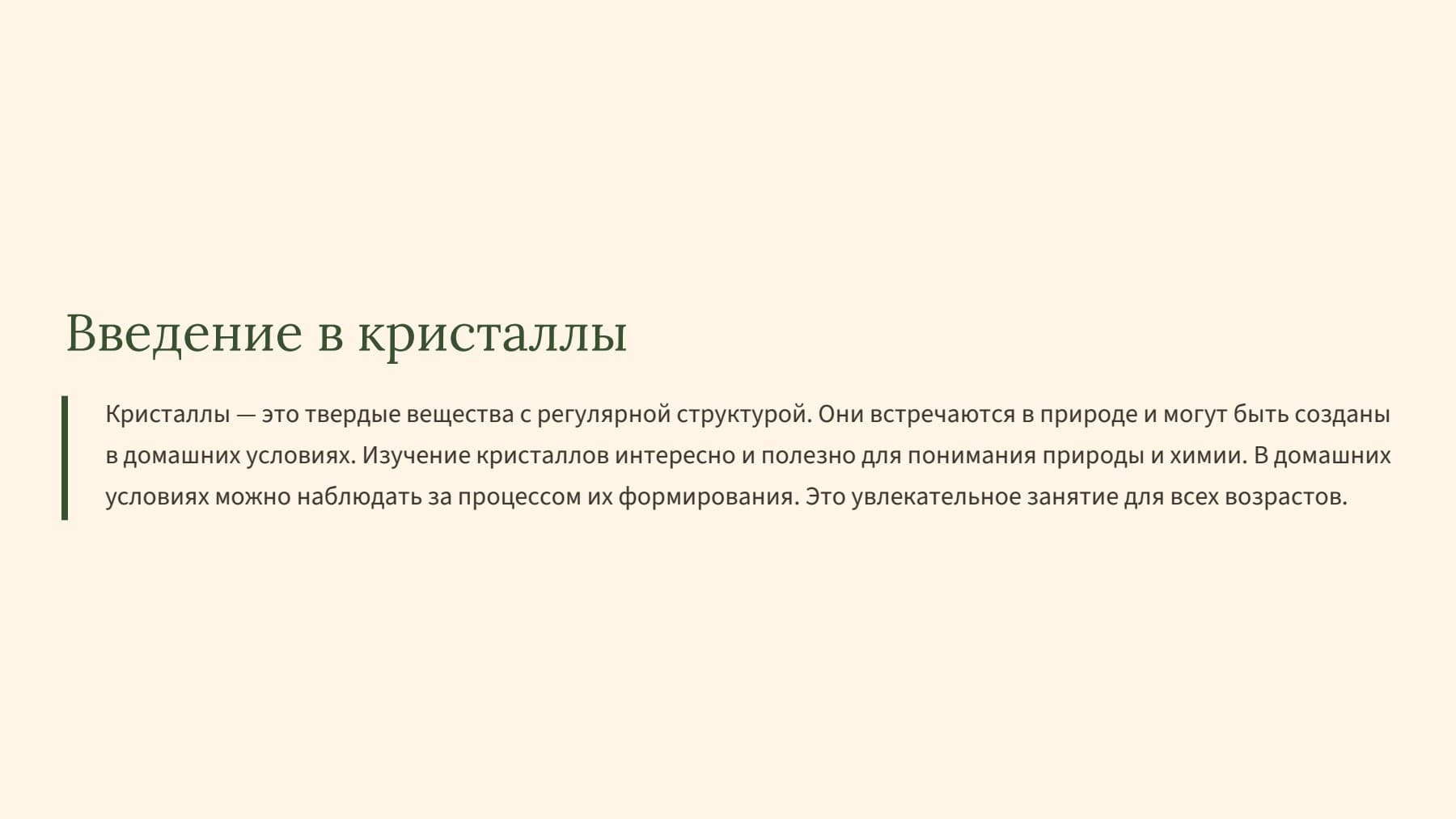 Введение в кристаллы

Кристаллы — это твердые вещества с регулярной структурой. Они встречаются в природе и могут быть созданы в домашних условиях. Изучение кристаллов интересно и полезно для понимания природы и химии. В домашних условиях можно наблюдать за процессом их формирования. Это увлекательное занятие для всех возрастов.